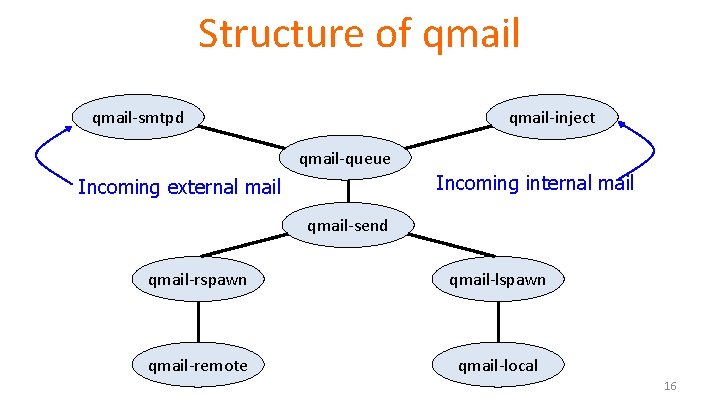 Structure of qmail

qmail-smtpd

qmail-inject

qmail-queue

Incoming external mail

Incoming internal mail

qmail-send

qmail-rspawn

qmail-lspawn

qmail-remote

qmail-local

16